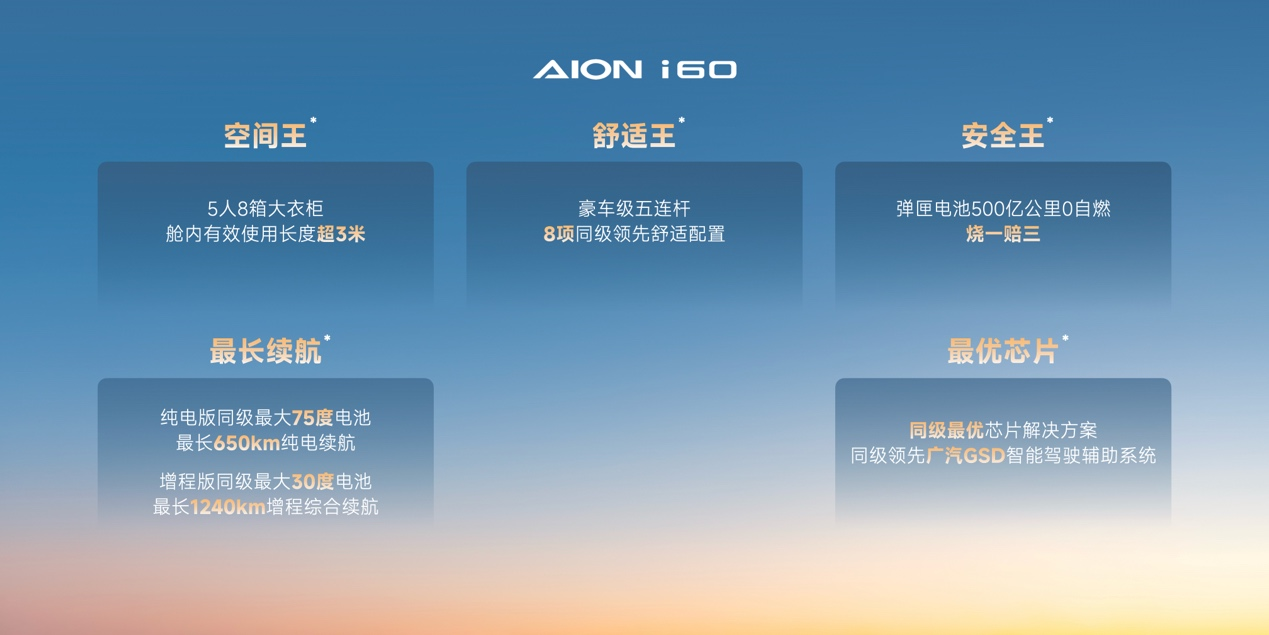 AION i60

空间王*

5人8箱大衣柜
舱内有效使用长度超3米

舒适王*

豪车级五连杆
8项同级领先舒适配置

安全王*

弹匣电池500亿公里0自燃
烧一赔三

最长续航*

纯电版同级最大75度电池
最长650km纯电续航

增程版同级最大30度电池
最长1240km增程综合续航

最优芯片*

同级最优芯片解决方案
同级领先广汽GSD智能驾驶辅助系统